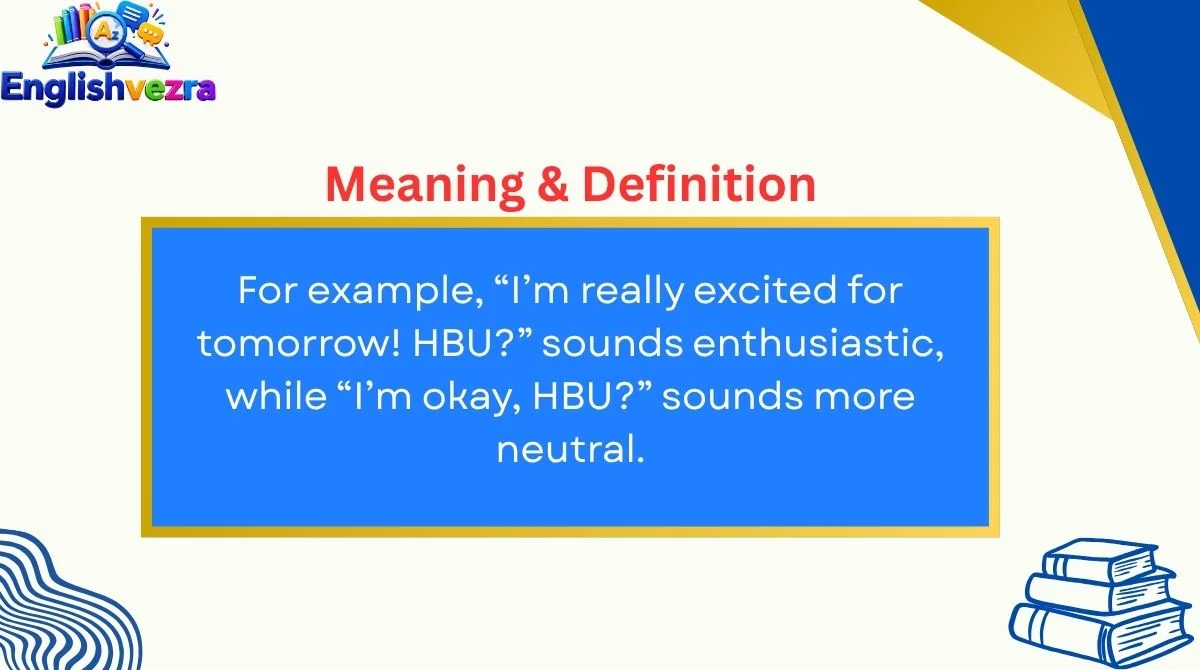 Az

Englishvezra

Meaning & Definition

For example, “I’m really excited for tomorrow! HBU?” sounds enthusiastic, while “I’m okay, HBU?” sounds more neutral.